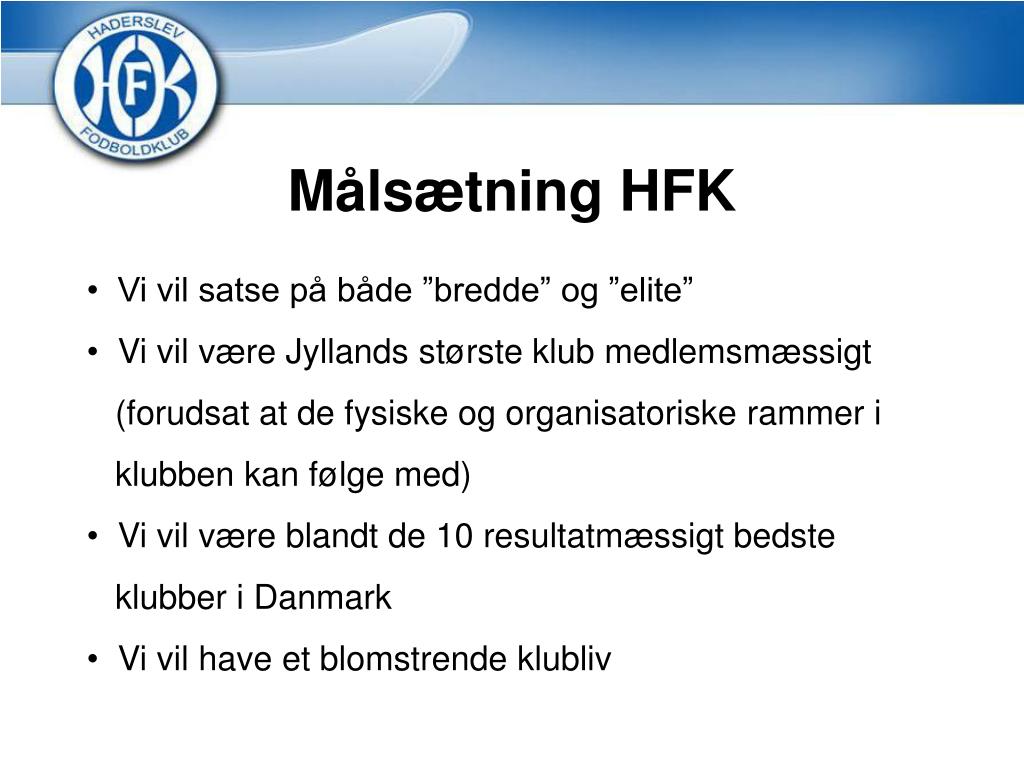 HADERSLEV
HFK
FODBOLDKLUB

Målsætning HFK

• Vi vil satse på både ”bredde” og ”elite”
• Vi vil være Jyllands største klub medlemsmæssigt (forudsat at de fysiske og organisatoriske rammer i klubben kan følge med)
• Vi vil være blandt de 10 resultatmæssigt bedste klubber i Danmark
• Vi vil have et blomstrende klubliv